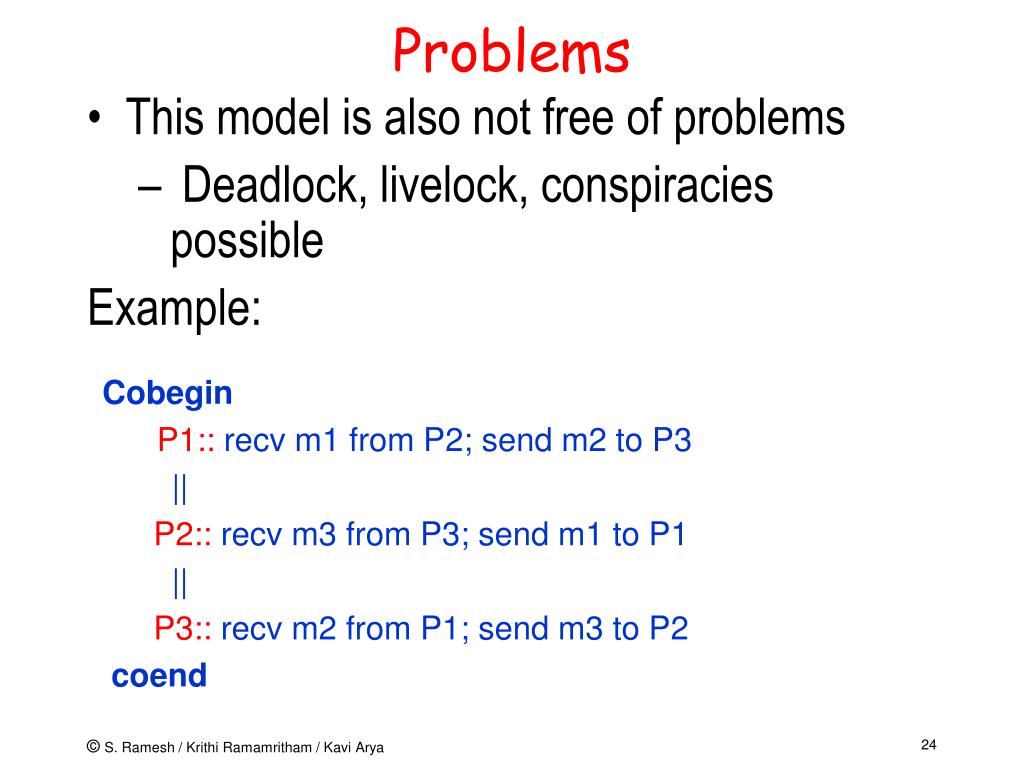 Problems

• This model is also not free of problems
– Deadlock, livelock, conspiracies possible

Example:

Cobegin
P1:: recv m1 from P2; send m2 to P3
||
P2:: recv m3 from P3; send m1 to P1
||
P3:: recv m2 from P1; send m3 to P2
coend

© S. Ramesh / Krithi Ramamritham / Kavi Arya

24